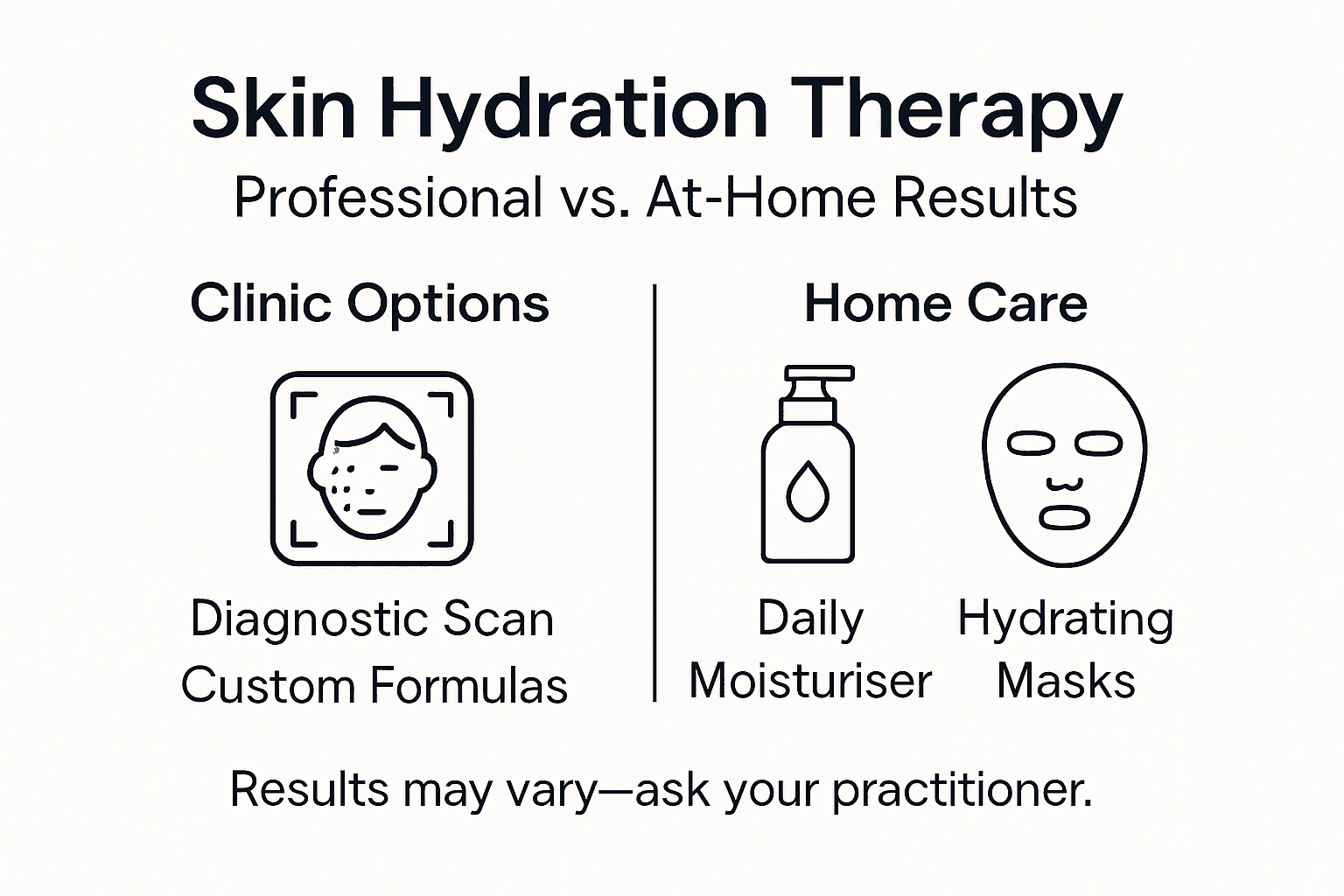 Skin Hydration Therapy
Professional vs. At-Home Results

Clinic Options

Diagnostic Scan
Custom Formulas

Home Care

Daily Moisturiser

Hydrating Masks

Results may vary—ask your practitioner.